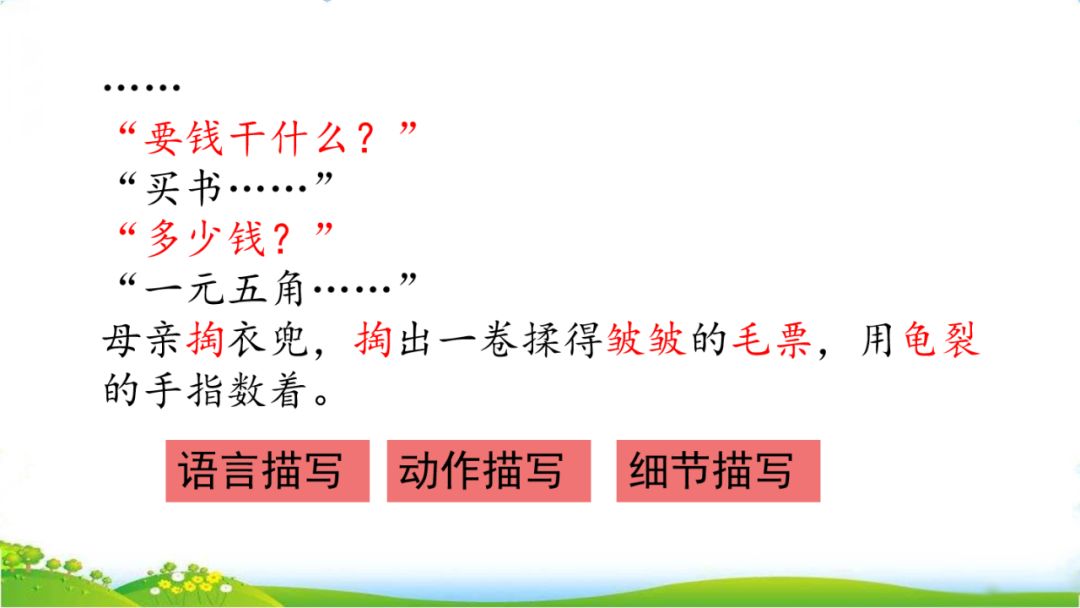 ……
“要钱干什么？”
“买书……”
“多少钱？”
“一元五角……”
母亲掏衣兜，掏出一卷揉得皱皱的毛票，用龟裂的手指数着。

语言描写 动作描写 细节描写